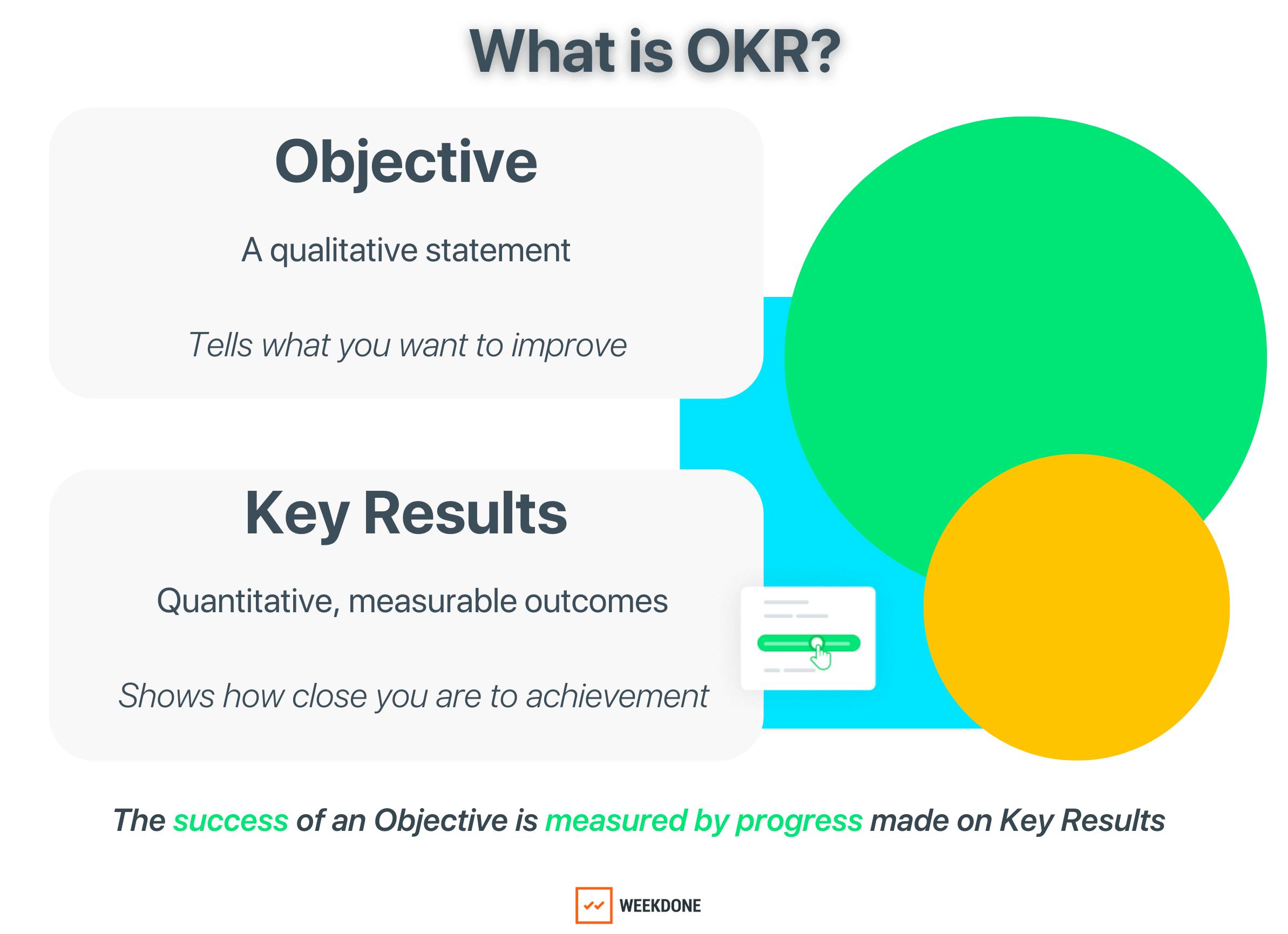 What is OKR?

Objective

A qualitative statement

Tells what you want to improve

Key Results

Quantitative, measurable outcomes

Shows how close you are to achievement

The success of an Objective is measured by progress made on Key Results

WEEKDONE